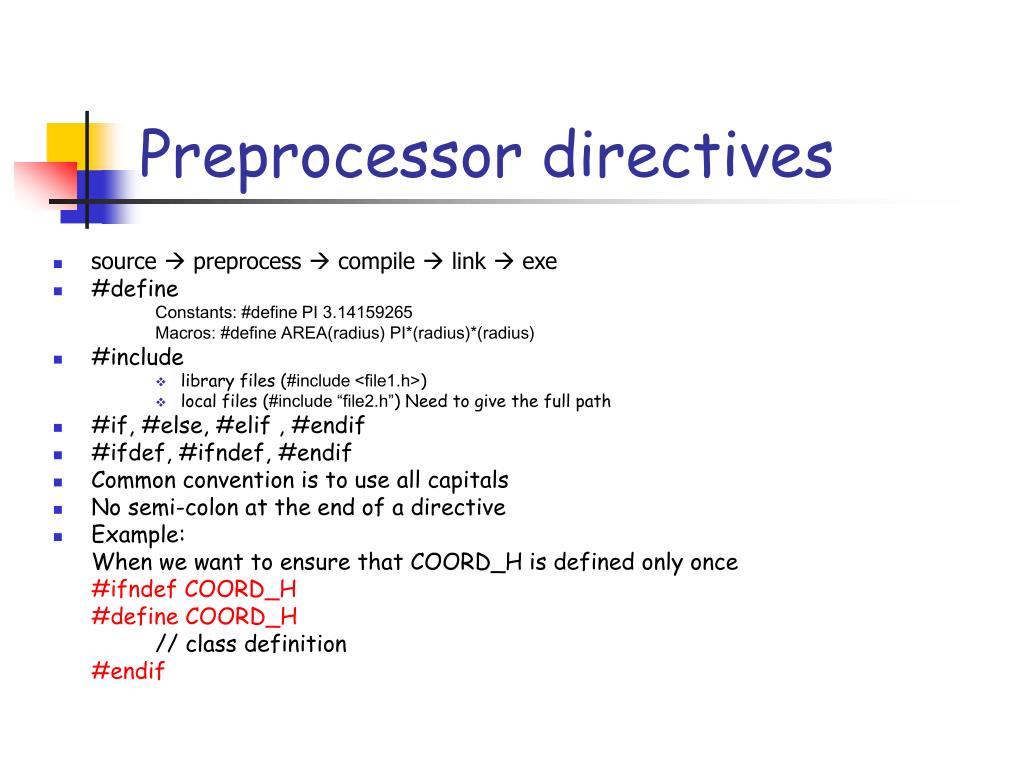 Preprocessor directives

- source → preprocess → compile → link → exe
- #define
  Constants: #define PI 3.14159265
  Macros: #define AREA(radius) PI*(radius)*(radius)
- #include
  - library files (#include <file1.h>)
  - local files (#include “file2.h”) Need to give the full path
- #if, #else, #elif , #endif
- #ifdef, #ifndef, #endif
- Common convention is to use all capitals
- No semi-colon at the end of a directive
- Example:
  When we want to ensure that COORD_H is defined only once
  #ifndef COORD_H
  #define COORD_H
  // class definition
  #endif